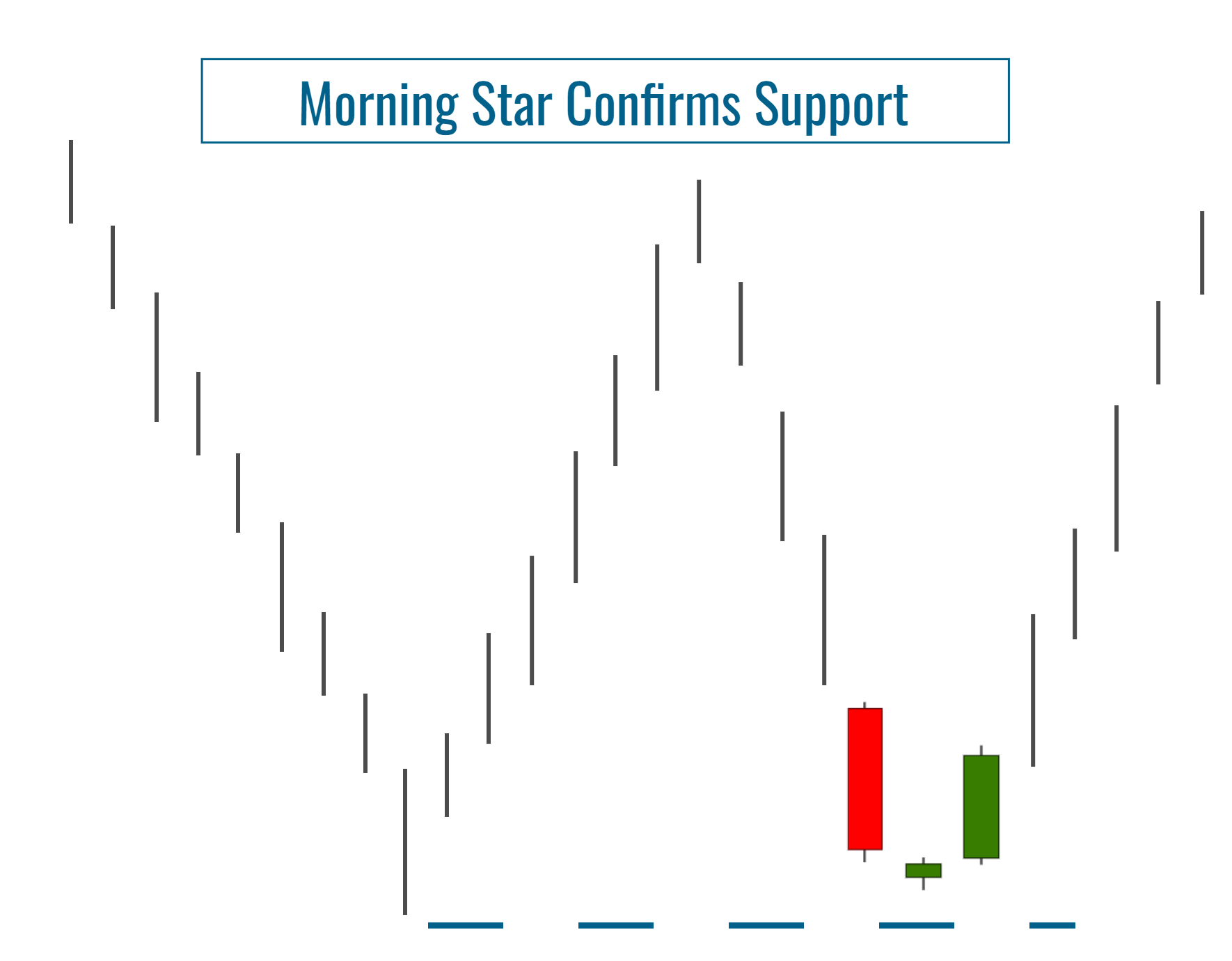 Morning Star Confirms Support